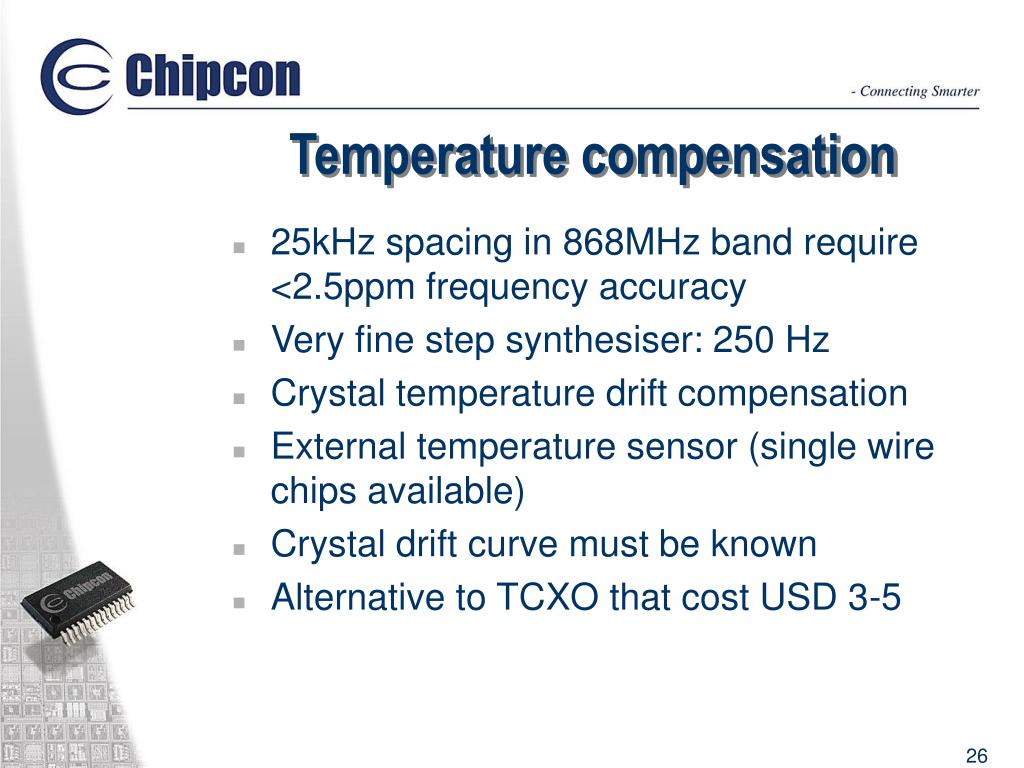 Chipcon

- Connecting Smarter

Temperature compensation

- 25kHz spacing in 868MHz band require <2.5ppm frequency accuracy
- Very fine step synthesiser: 250 Hz
- Crystal temperature drift compensation
- External temperature sensor (single wire chips available)
- Crystal drift curve must be known
- Alternative to TCXO that cost USD 3-5

Chipcon

26